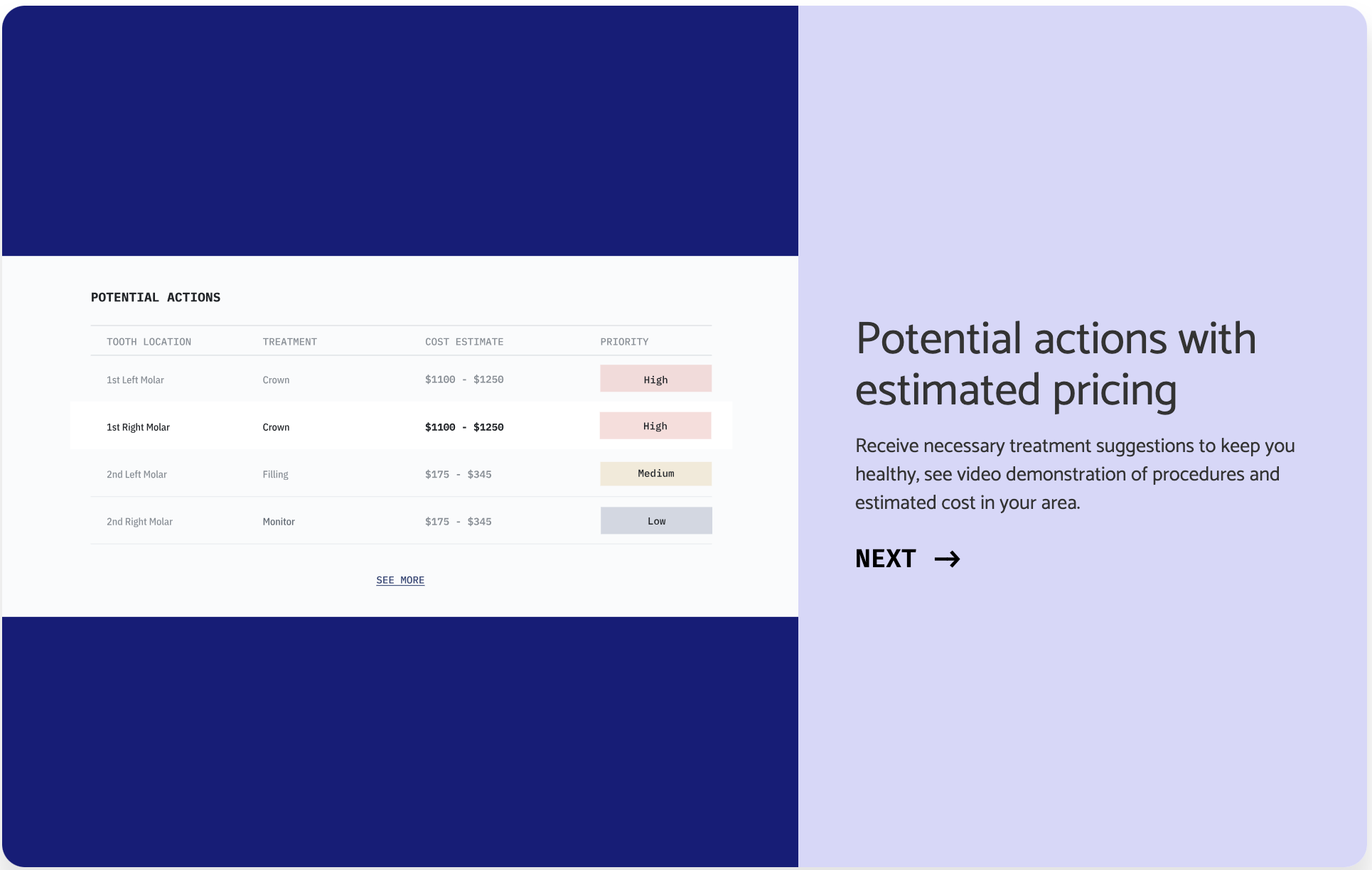 POTENTIAL ACTIONS

| TOOTH LOCATION | TREATMENT | COST ESTIMATE | PRIORITY |
|---|---|---|---|
| 1st Left Molar | Crown | \$1100 - \$1250 | High |
| 1st Right Molar | Crown | \$1100 - \$1250 | High |
| 2nd Left Molar | Filling | \$175 - \$345 | Medium |
| 2nd Right Molar | Monitor | \$175 - \$345 | Low |

SEE MORE

Potential actions with estimated pricing

Receive necessary treatment suggestions to keep you healthy, see video demonstration of procedures and estimated cost in your area.

NEXT →